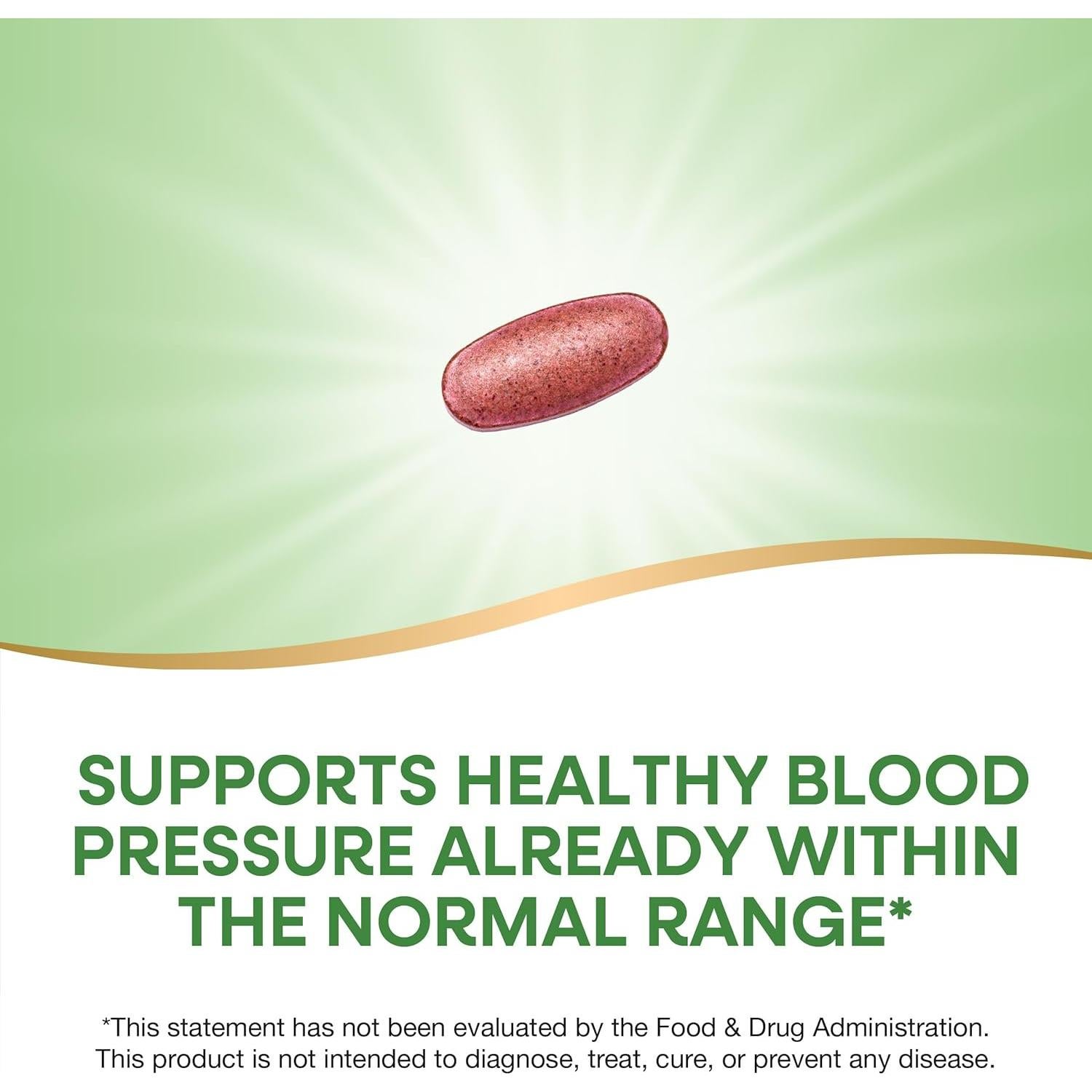 SUPPORTS HEALTHY BLOOD PRESSURE ALREADY WITHIN THE NORMAL RANGE*

*This statement has not been evaluated by the Food & Drug Administration. This product is not intended to diagnose, treat, cure, or prevent any disease.